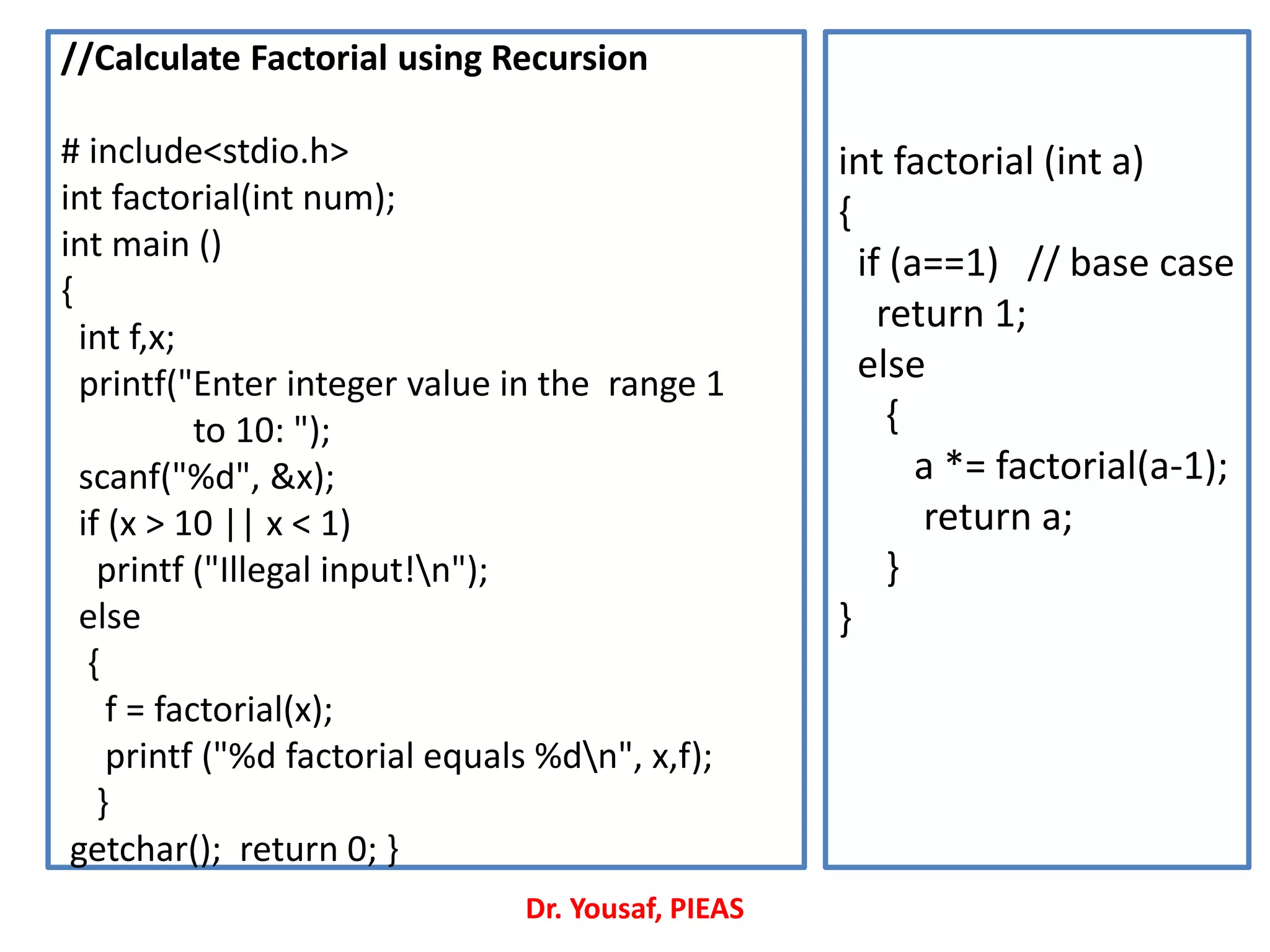 //Calculate Factorial using Recursion

# include<stdio.h>
int factorial(int num);
int main ()
{
int f,x;
printf("Enter integer value in the range 1 to 10: ");
scanf("%d", &x);
if (x > 10 || x < 1)
printf ("Illegal input!\n");
else
{
f = factorial(x);
printf ("%d factorial equals %d\n", x,f);
}
getchar(); return 0; }

int factorial (int a)
{
if (a==1) // base case
return 1;
else
{
a *= factorial(a-1);
return a;
}
}

Dr. Yousaf, PIEAS